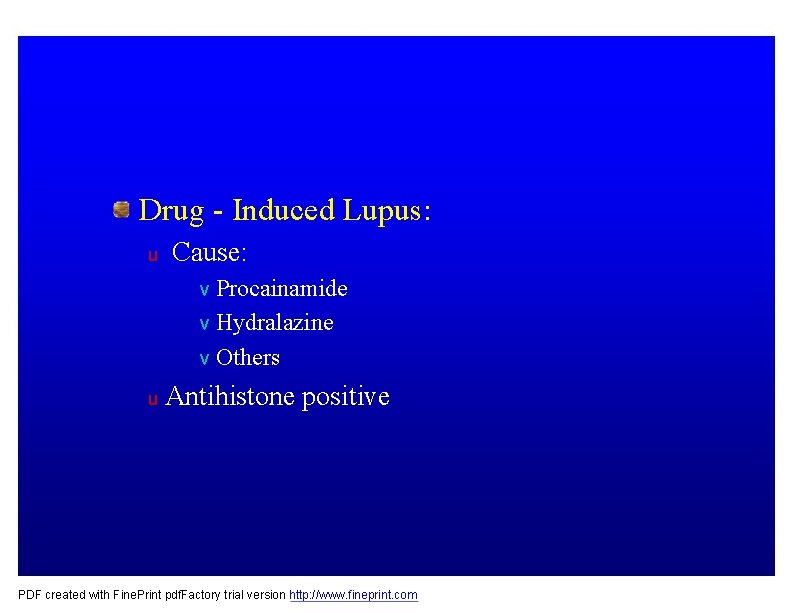 Drug - Induced Lupus:

u Cause:

v Procainamide

v Hydralazine

v Others

u Antihistone positive

PDF created with FinePrint pdfFactory trial version http://www.fineprint.com